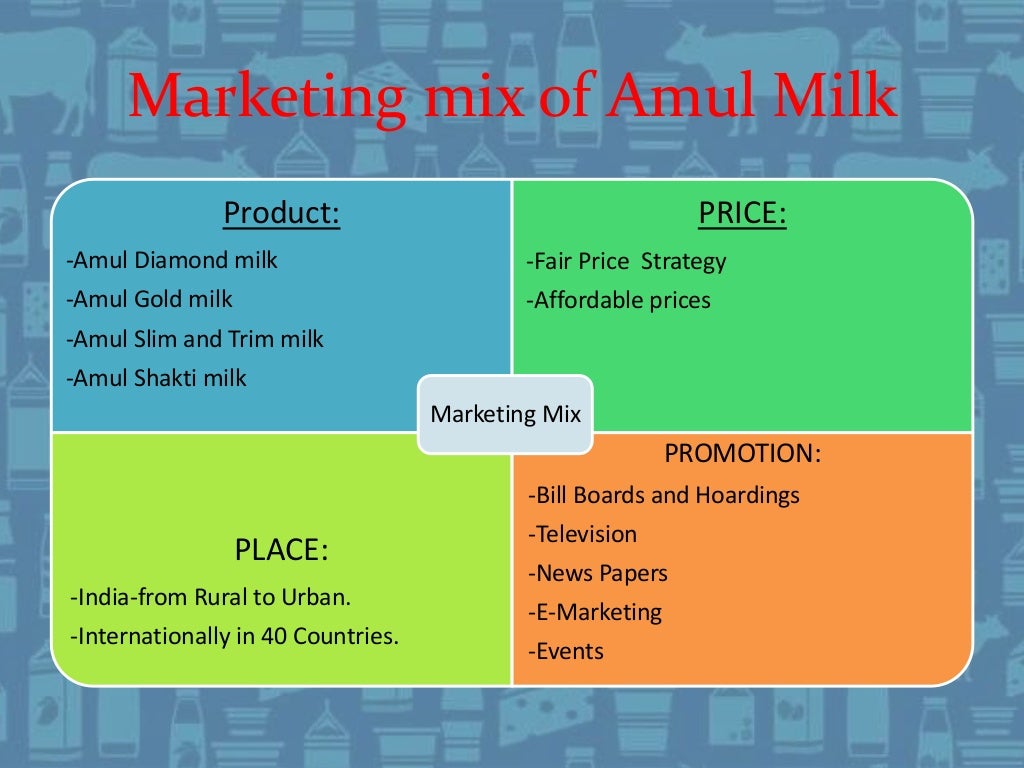 Marketing mix of Amul Milk

Product:

-Amul Diamond milk
-Amul Gold milk
-Amul Slim and Trim milk
-Amul Shakti milk

PRICE:

-Fair Price Strategy
-Affordable prices

Marketing Mix

PLACE:

-India-from Rural to Urban.
-Internationally in 40 Countries.

PROMOTION:

-Bill Boards and Hoardings
-Television
-News Papers
-E-Marketing
-Events